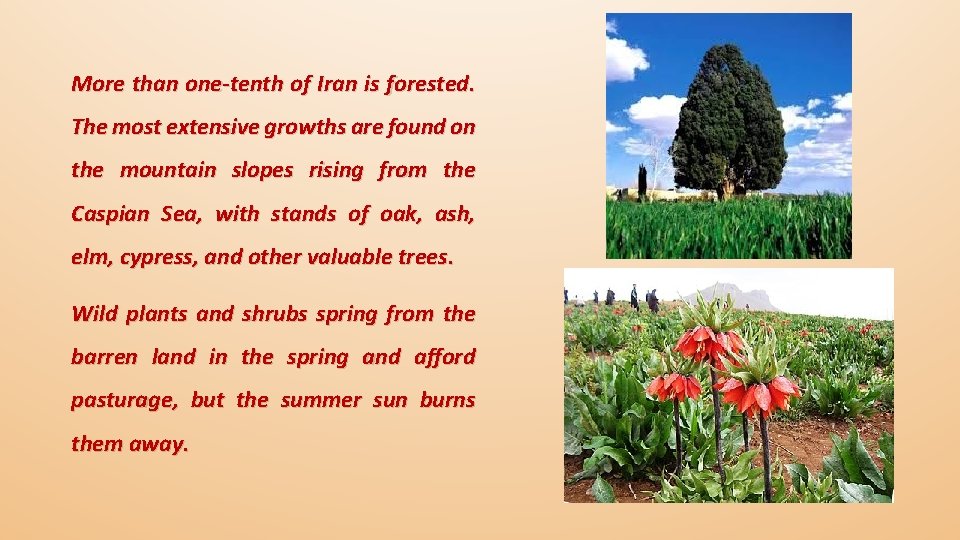 More than one-tenth of Iran is forested. The most extensive growths are found on the mountain slopes rising from the Caspian Sea, with stands of oak, ash, elm, cypress, and other valuable trees.

Wild plants and shrubs spring from the barren land in the spring and afford pasturage, but the summer sun burns them away.